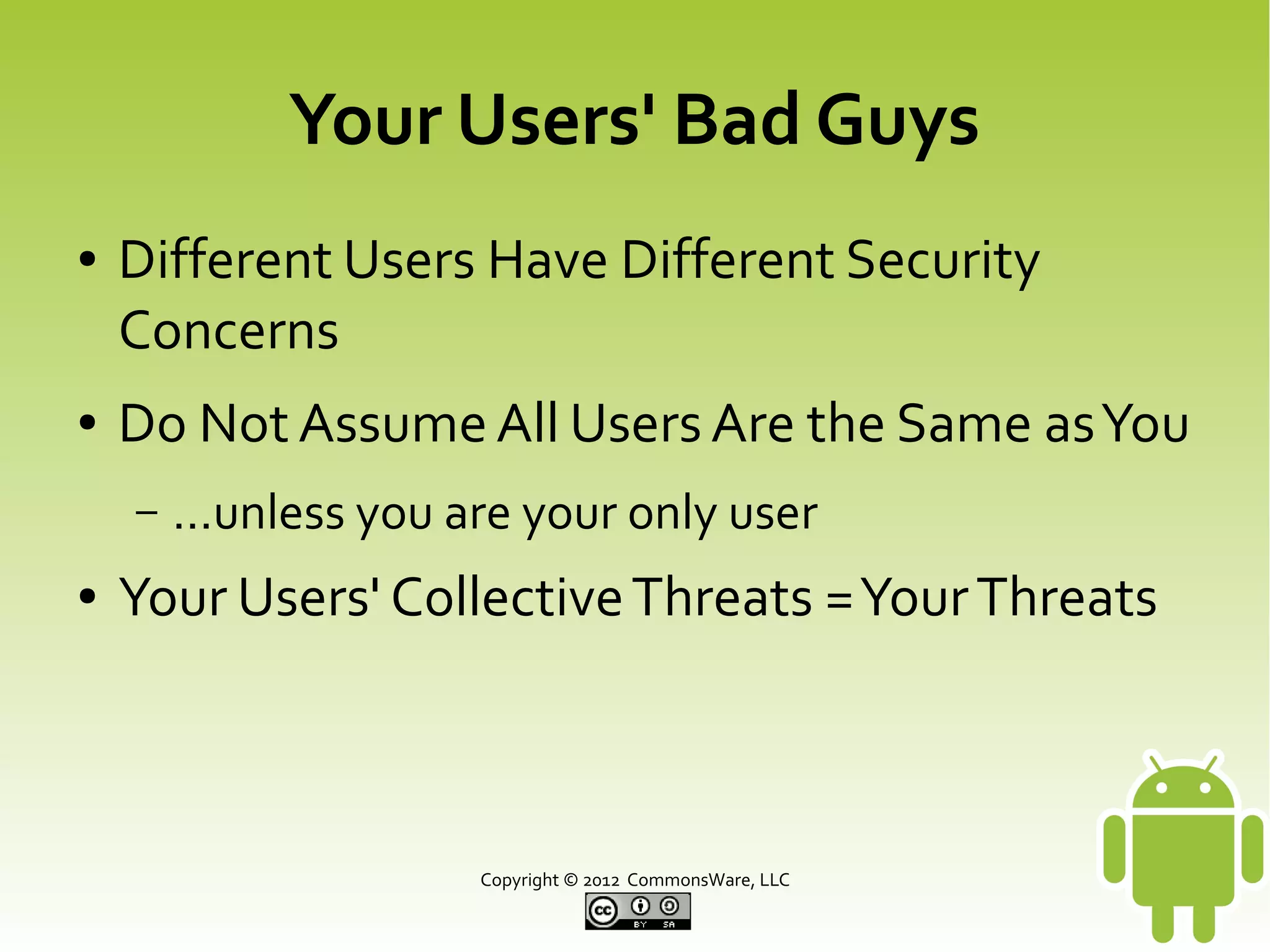 Your Users' Bad Guys

• Different Users Have Different Security Concerns

• Do Not Assume All Users Are the Same as You

– ...unless you are your only user

• Your Users' Collective Threats = Your Threats

Copyright © 2012 CommonsWare, LLC

cc BY SA